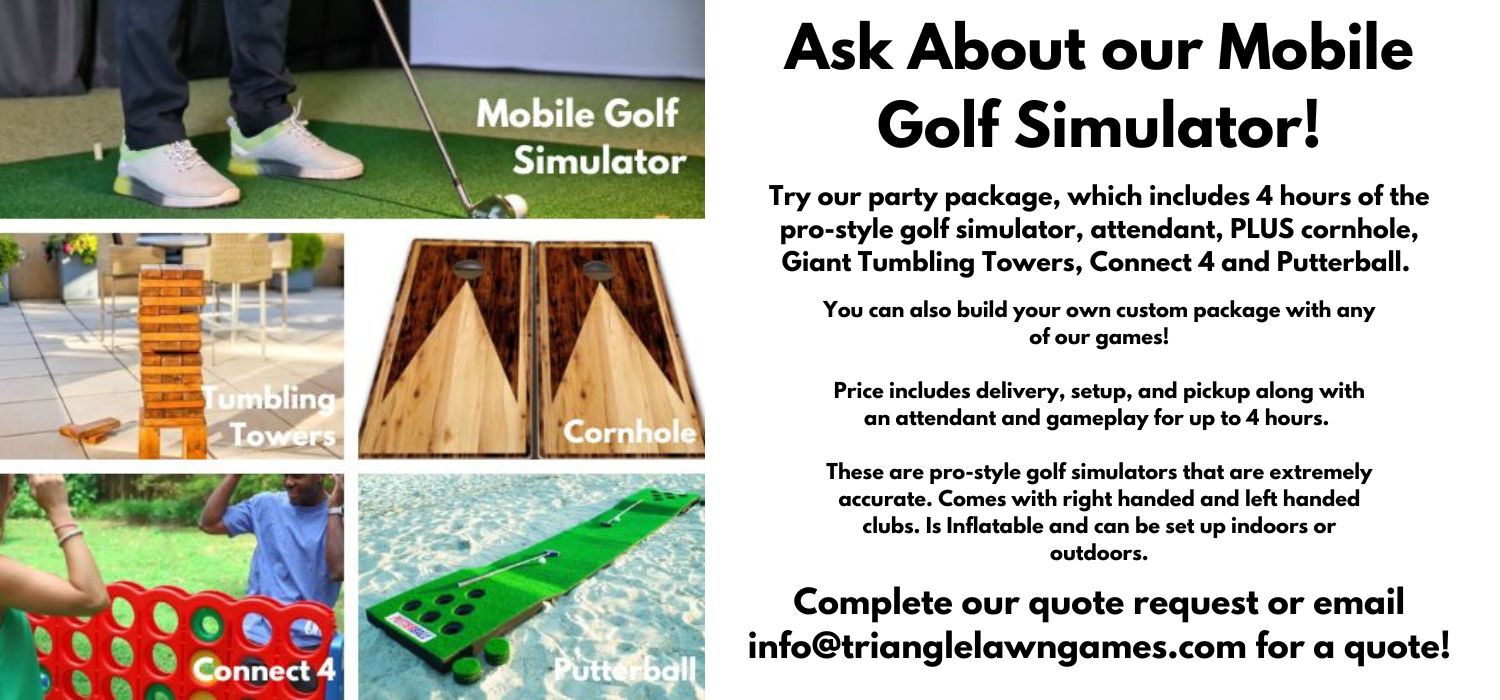 Mobile Golf Simulator

Tumbling Towers

Cornhole

Connect 4

Putterball

Ask About our Mobile Golf Simulator!

Try our party package, which includes 4 hours of the pro-style golf simulator, attendant, PLUS cornhole, Giant Tumbling Towers, Connect 4 and Putterball.

You can also build your own custom package with any of our games!

Price includes delivery, setup, and pickup along with an attendant and gameplay for up to 4 hours.

These are pro-style golf simulators that are extremely accurate. Comes with right handed and left handed clubs. Is Inflatable and can be set up indoors or outdoors.

Complete our quote request or email info@trianglelawngames.com for a quote!